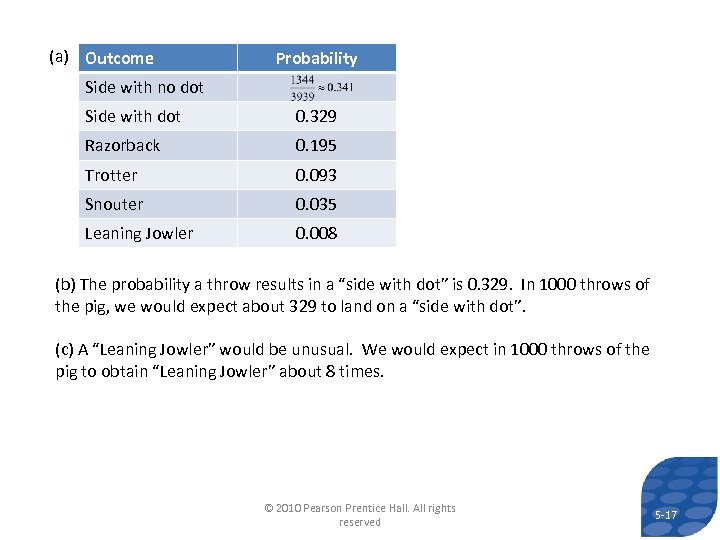 (a)

| Outcome | Probability |
|---|---|
| Side with no dot | $\frac{1344}{3939} \approx 0.341$ |
| Side with dot | 0.329 |
| Razorback | 0.195 |
| Trotter | 0.093 |
| Snouter | 0.035 |
| Leaning Jowler | 0.008 |

(b) The probability a throw results in a “side with dot” is 0.329. In 1000 throws of the pig, we would expect about 329 to land on a “side with dot”.

(c) A “Leaning Jowler” would be unusual. We would expect in 1000 throws of the pig to obtain “Leaning Jowler” about 8 times.

© 2010 Pearson Prentice Hall. All rights reserved

5-17